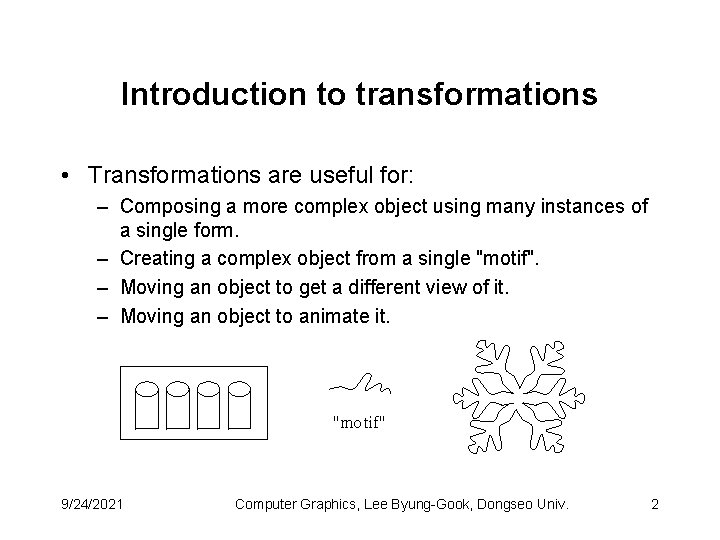 Introduction to transformations

• Transformations are useful for:
– Composing a more complex object using many instances of a single form.
– Creating a complex object from a single "motif".
– Moving an object to get a different view of it.
– Moving an object to animate it.

"motif"

9/24/2021 Computer Graphics, Lee Byung-Gook, Dongseo Univ. 2